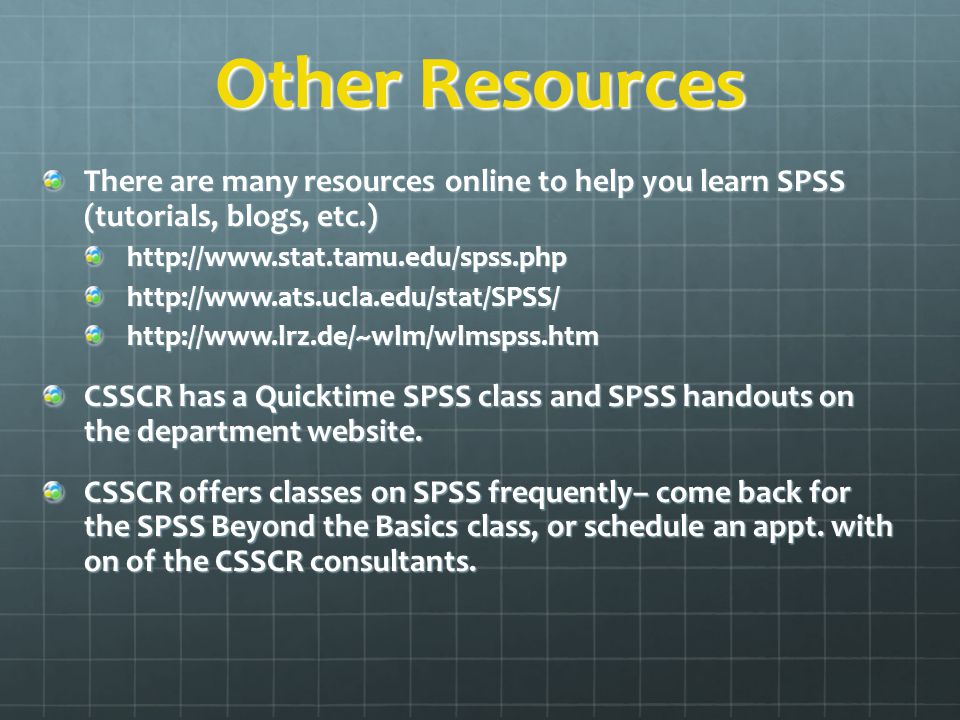 Other Resources

There are many resources online to help you learn SPSS (tutorials, blogs, etc.)

http://www.stat.tamu.edu/spss.php

http://www.ats.ucla.edu/stat/SPSS/

http://www.lrz.de/~wlm/wlmspss.htm

CSSCR has a Quicktime SPSS class and SPSS handouts on the department website.

CSSCR offers classes on SPSS frequently– come back for the SPSS Beyond the Basics class, or schedule an appt. with on of the CSSCR consultants.